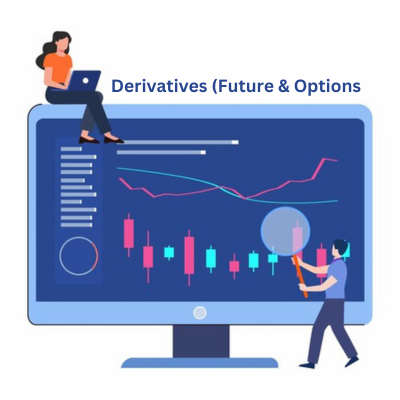 Derivatives (Future & Options